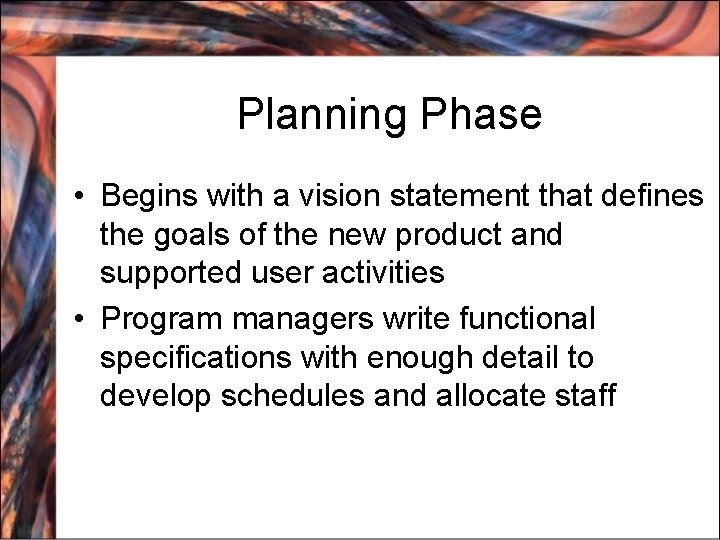 Planning Phase

• Begins with a vision statement that defines the goals of the new product and supported user activities
• Program managers write functional specifications with enough detail to develop schedules and allocate staff